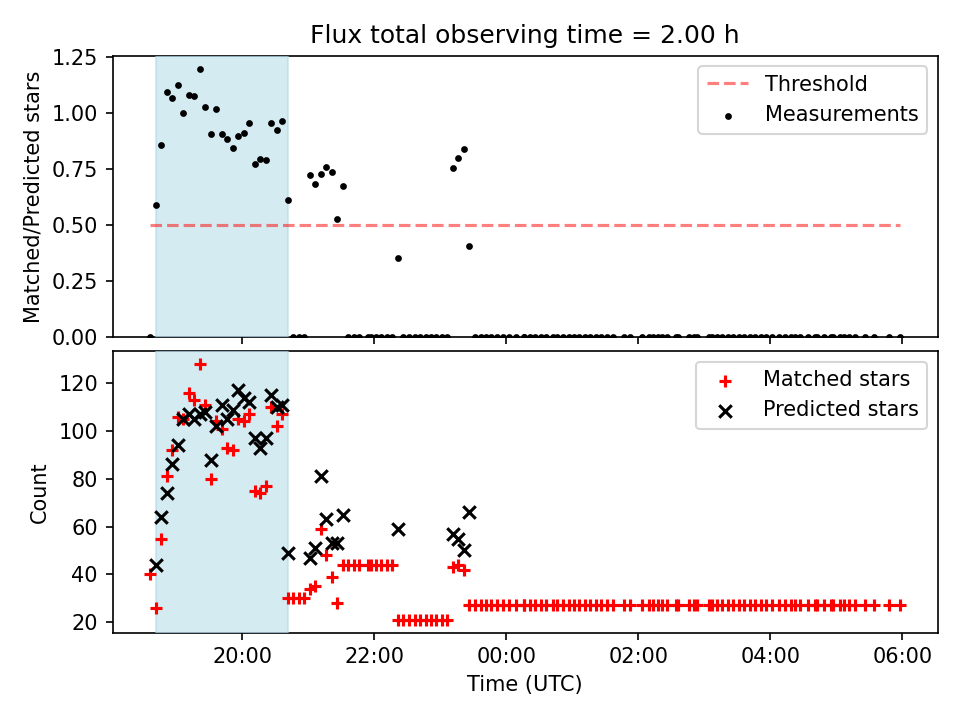 Flux total observing time = 2.00 h

Matched/Predicted stars

1.25
1.00
0.75
0.50
0.25
0.00

Threshold
Measurements

Count

120
100
80
60
40
20

Matched stars
Predicted stars

20:00
22:00
00:00
02:00
04:00
06:00

Time (UTC)